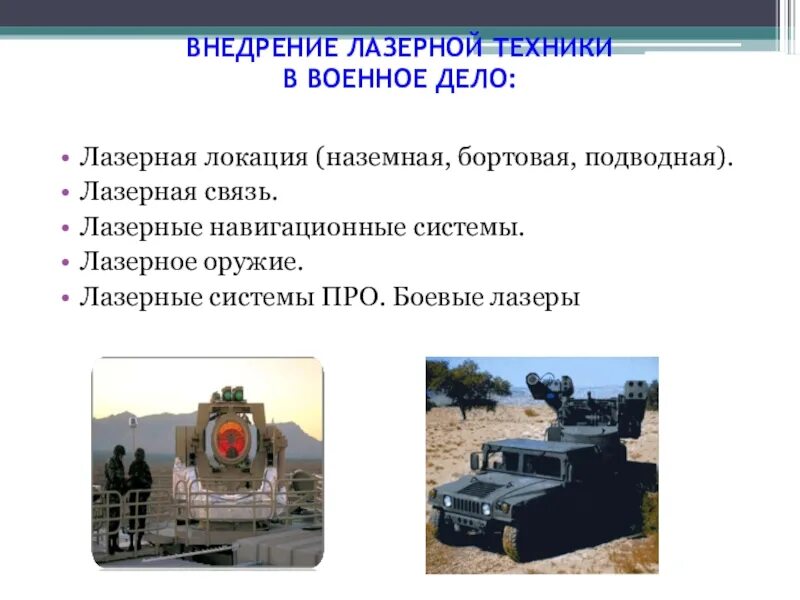 ВНЕДРЕНИЕ ЛАЗЕРНОЙ ТЕХНИКИ В ВОЕННОЕ ДЕЛО:

• Лазерная локация (наземная, бортовая, подводная).
• Лазерная связь.
• Лазерные навигационные системы.
• Лазерное оружие.
• Лазерные системы ПРО. Боевые лазеры